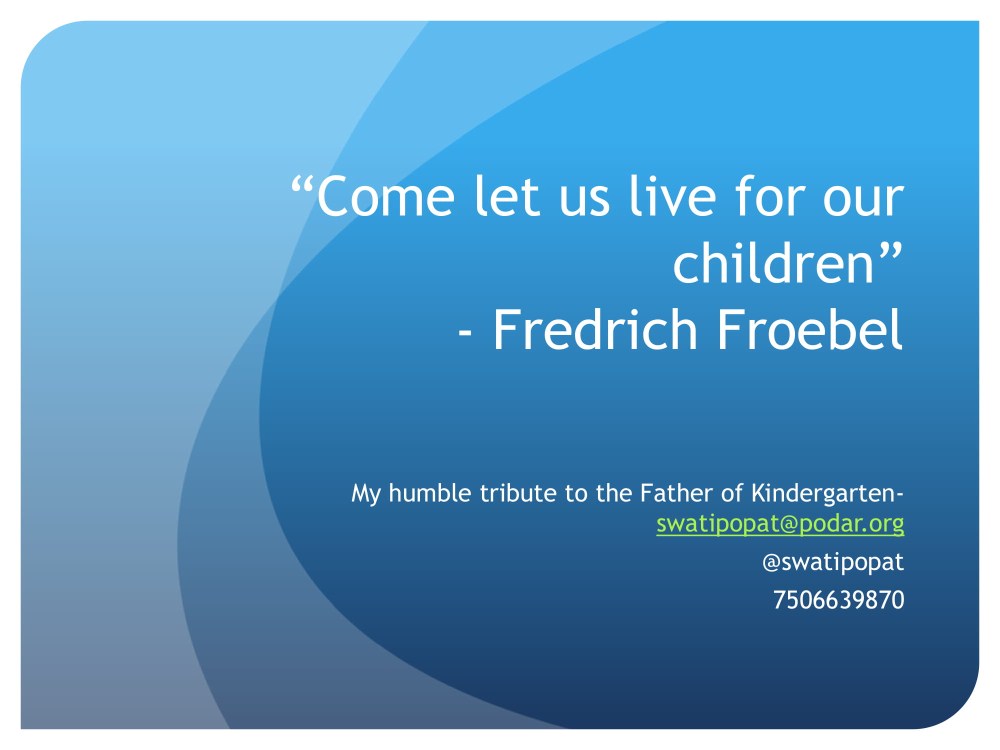 “Come let us live for our children”
- Fredrich Froebel

My humble tribute to the Father of Kindergarten-
swatipopat@podar.org
@swatipopat
7506639870